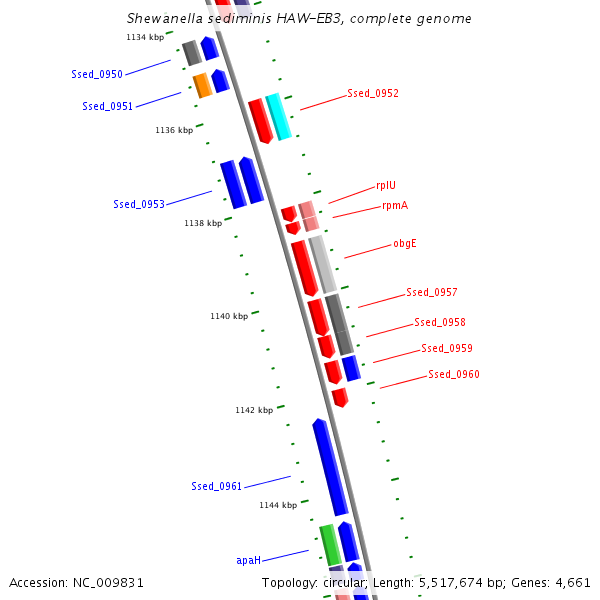 Shewanella sediminis HAW-EB3, complete genome

1134 kbp

Ssed_0950

Ssed_0951

Ssed_0952

1136 kbp

Ssed_0953

rplU

rpmA

1138 kbp

obgE

Ssed_0957

1140 kbp

Ssed_0958

Ssed_0959

Ssed_0960

1142 kbp

Ssed_0961

1144 kbp

apaH

Accession: NC_009831

Topology: circular; Length: 5,517,674 bp; Genes: 4,661